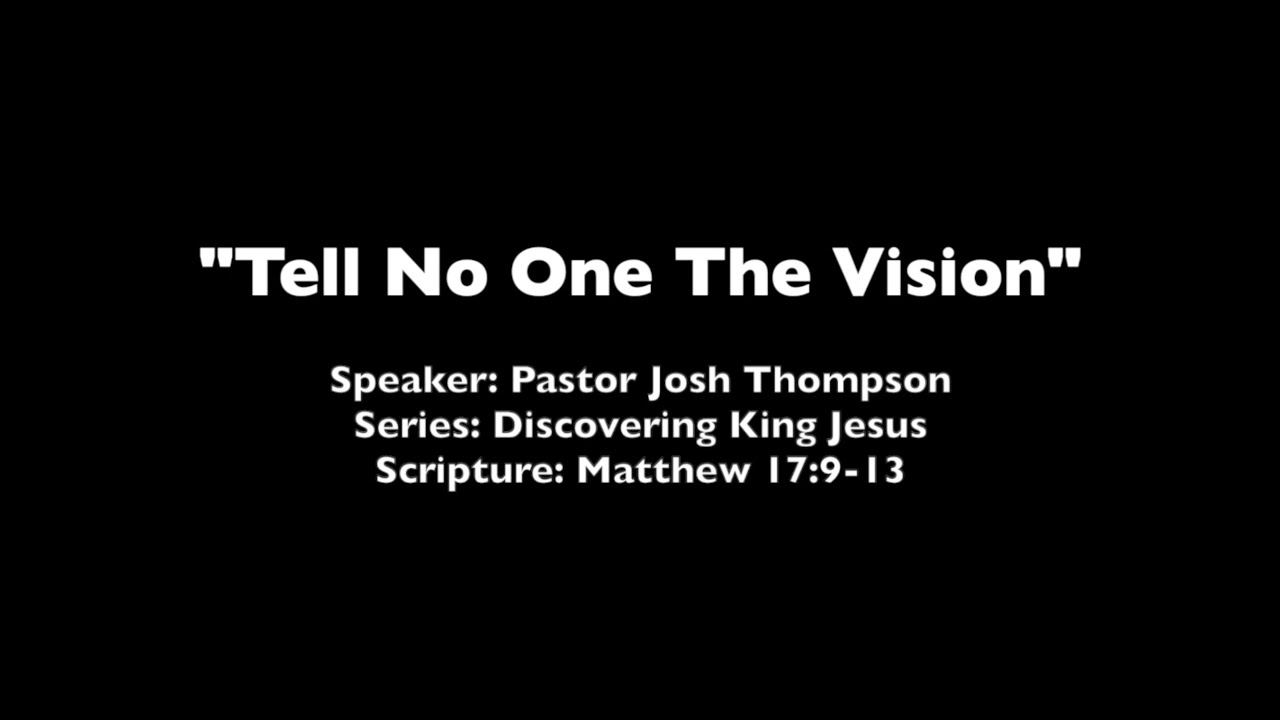 "Tell No One The Vision"

Speaker: Pastor Josh Thompson
Series: Discovering King Jesus
Scripture: Matthew 17:9-13